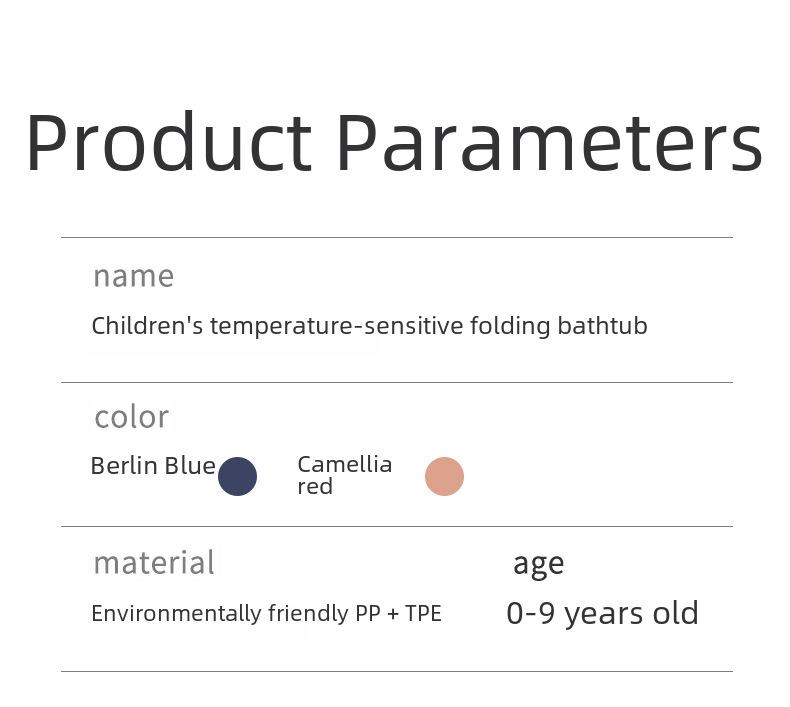 Product Parameters

name

Children's temperature-sensitive folding bathtub

color

Berlin Blue

Camellia red

material

Environmentally friendly PP + TPE

age

0-9 years old